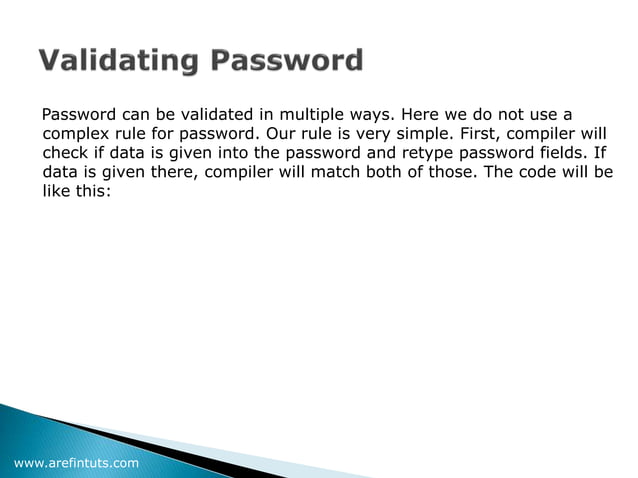 Validating Password

Password can be validated in multiple ways. Here we do not use a complex rule for password. Our rule is very simple. First, compiler will check if data is given into the password and retype password fields. If data is given there, compiler will match both of those. The code will be like this:

www.arefintuts.com